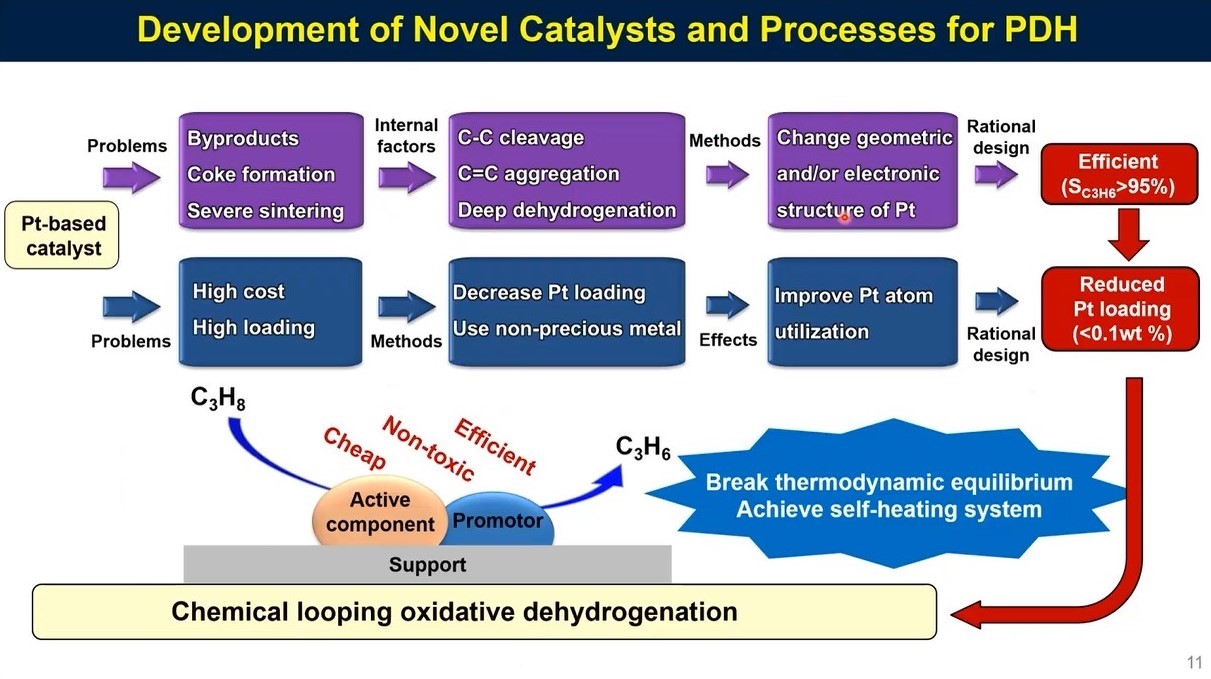 Development of Novel Catalysts and Processes for PDH

Pt-based catalyst

Problems

Byproducts
Coke formation
Severe sintering

Internal factors

C-C cleavage
C=C aggregation
Deep dehydrogenation

Methods

Change geometric and/or electronic structure of Pt

Rational design

Efficient ($S_{C3H6}$>95%)

Problems

High cost
High loading

Methods

Decrease Pt loading
Use non-precious metal

Effects

Improve Pt atom utilization

Rational design

Reduced Pt loading (<0.1wt %)

$C_3H_8$

Cheap Non-toxic Efficient

$C_3H_6$

Active component

Promotor

Support

Break thermodynamic equilibrium
Achieve self-heating system

Chemical looping oxidative dehydrogenation

11